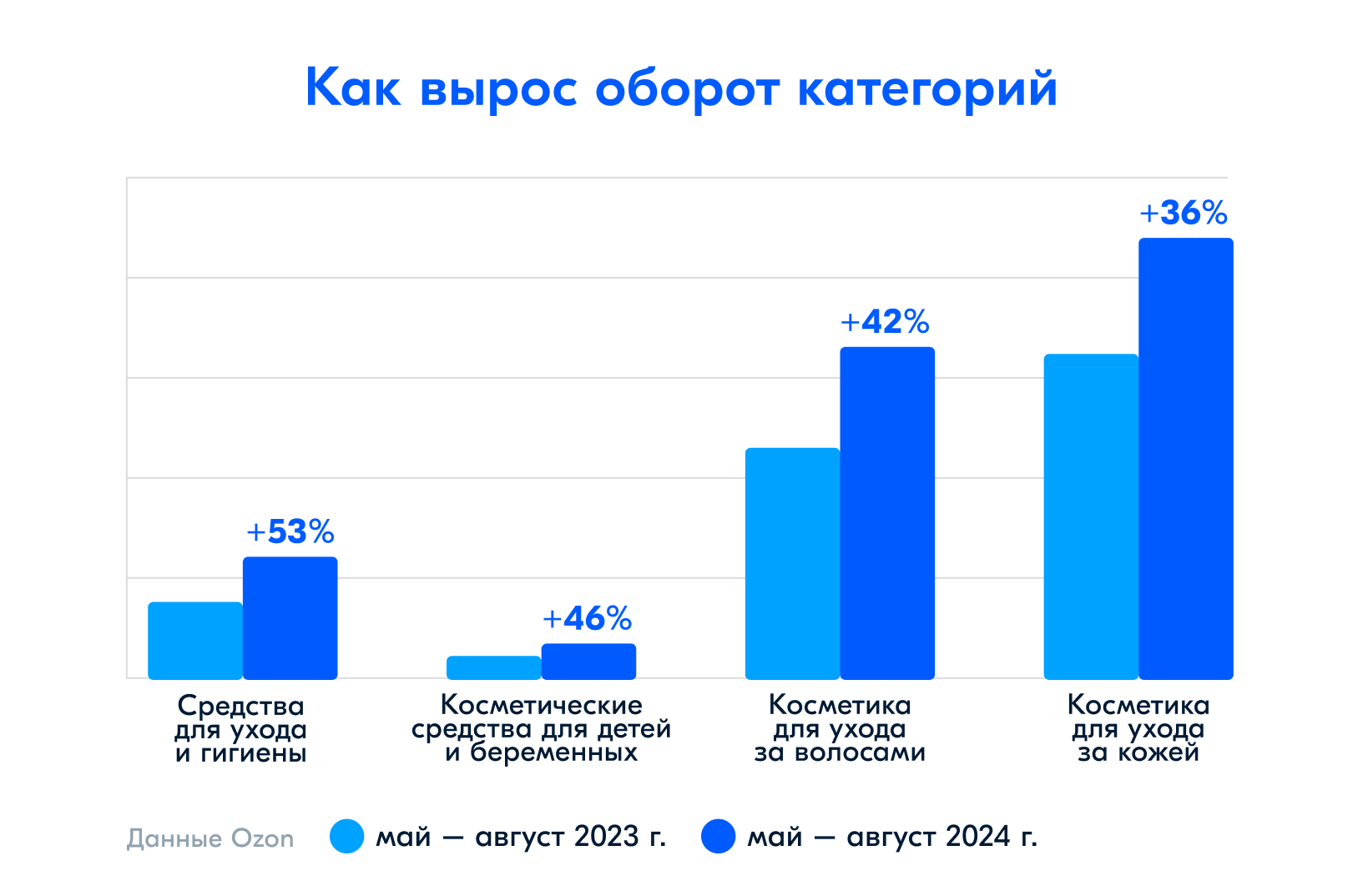 Как вырос оборот категорий

+53%

+46%

+42%

+36%

Средства для ухода и гигиены

Косметические средства для детей и беременных

Косметика для ухода за волосами

Косметика для ухода за кожей

Данные Ozon

май — август 2023 г.

май — август 2024 г.